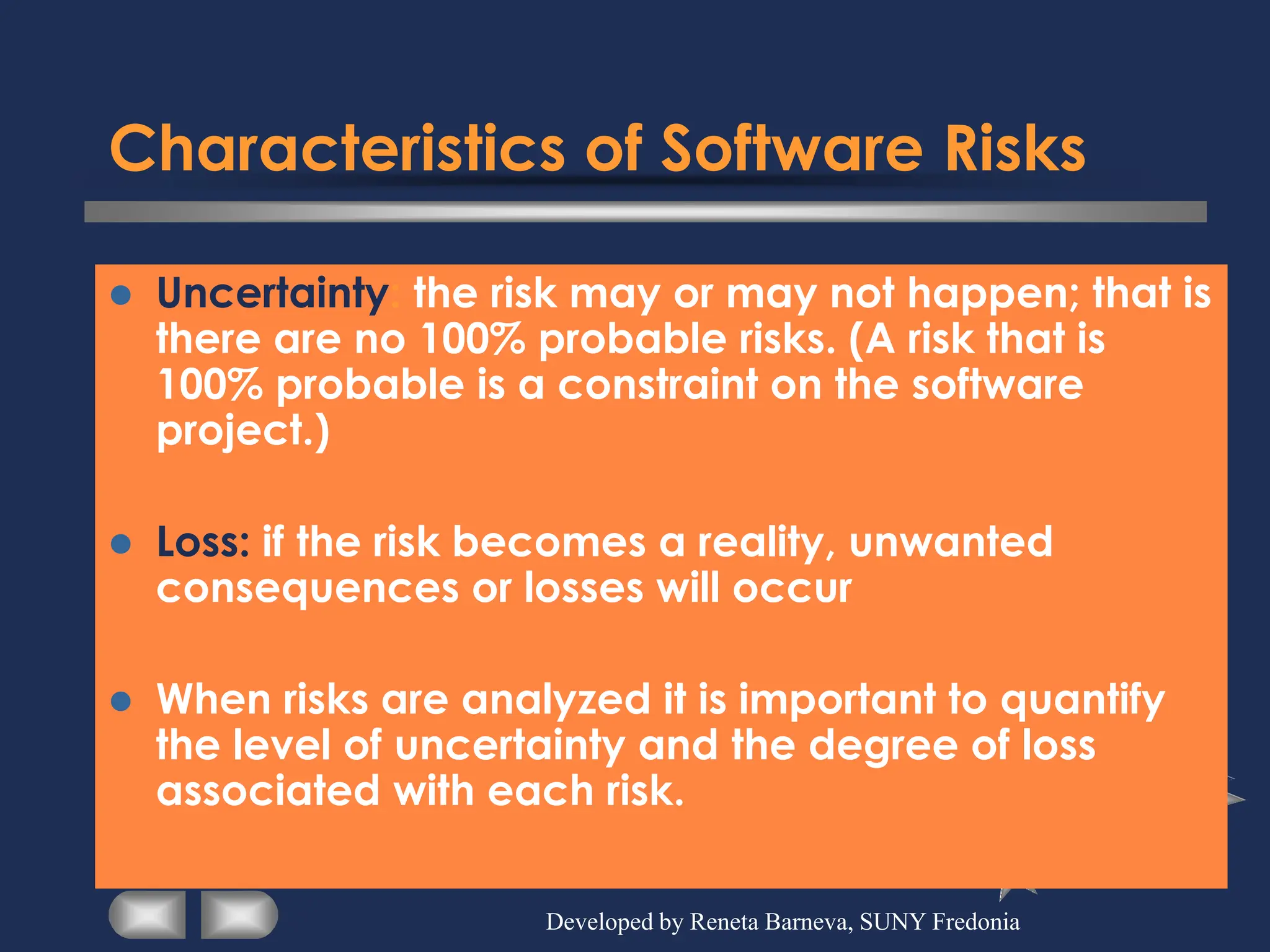 Characteristics of Software Risks

- Uncertainty: the risk may or may not happen; that is there are no 100% probable risks. (A risk that is 100% probable is a constraint on the software project.)

- Loss: if the risk becomes a reality, unwanted consequences or losses will occur

- When risks are analyzed it is important to quantify the level of uncertainty and the degree of loss associated with each risk.

Developed by Reneta Barneva, SUNY Fredonia